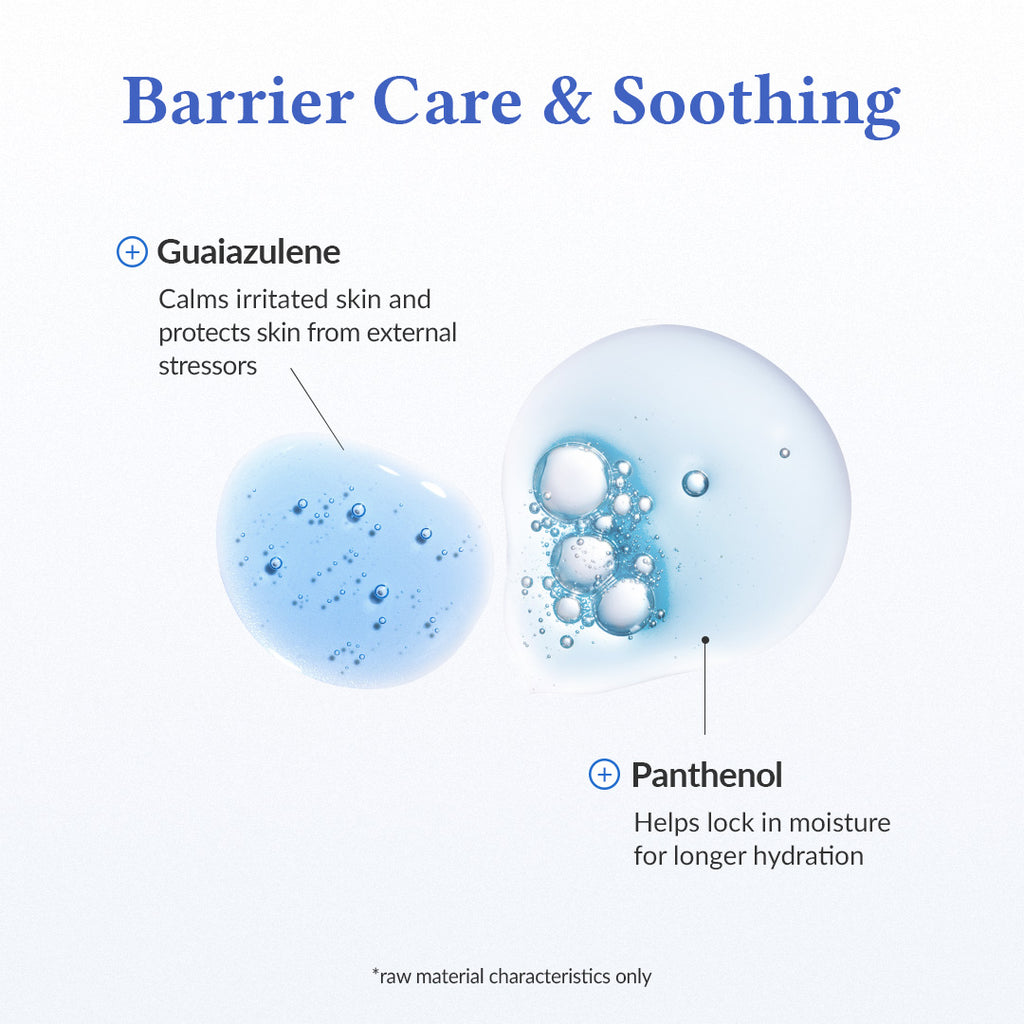 Barrier Care & Soothing

Guaiazulene

Calms irritated skin and protects skin from external stressors

Panthenol

Helps lock in moisture for longer hydration

*raw material characteristics only